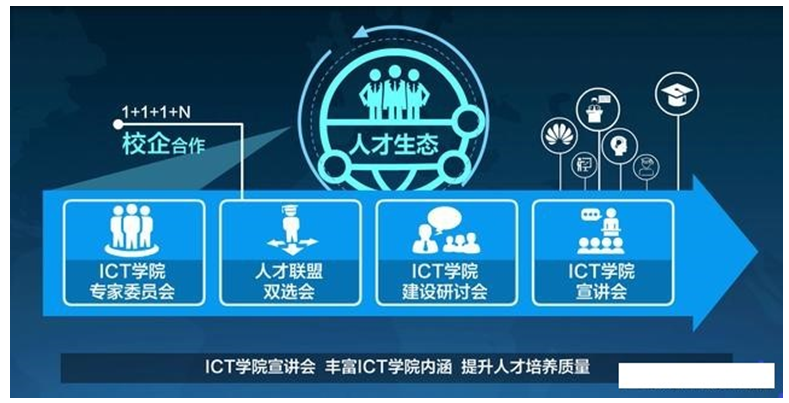 1+1+1+N
校企合作

人才生态

ICT学院
专家委员会

人才联盟
双选会

ICT学院
建设研讨会

ICT学院
宣讲会

ICT学院宣讲会 丰富ICT学院内涵 提升人才培养质量